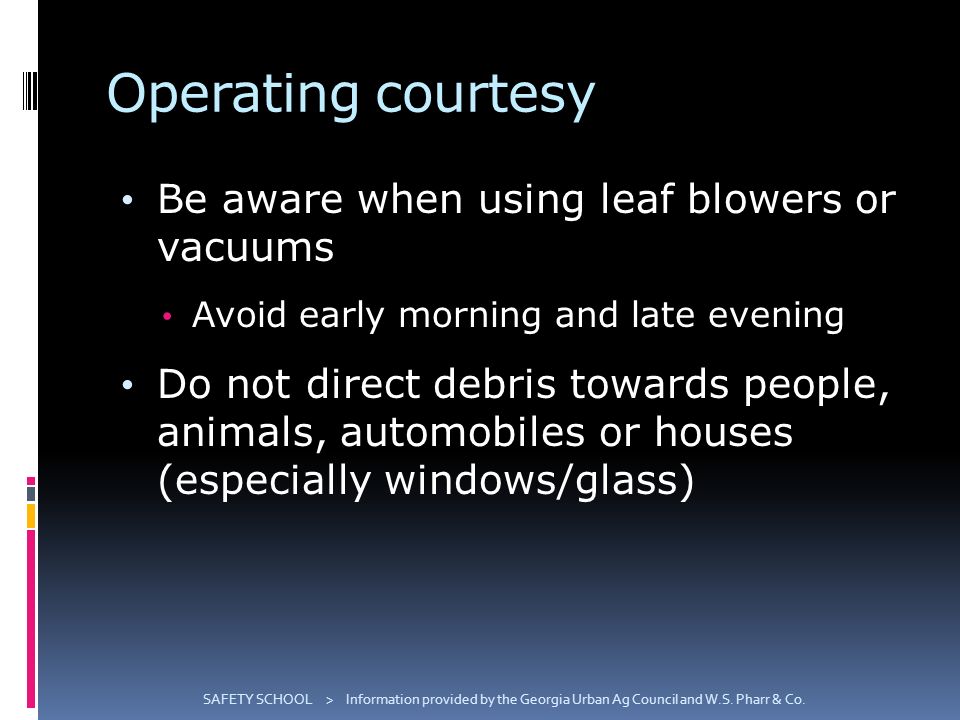 Operating courtesy

• Be aware when using leaf blowers or vacuums

• Avoid early morning and late evening

• Do not direct debris towards people, animals, automobiles or houses (especially windows/glass)

SAFETY SCHOOL > Information provided by the Georgia Urban Ag Council and W.S. Pharr & Co.